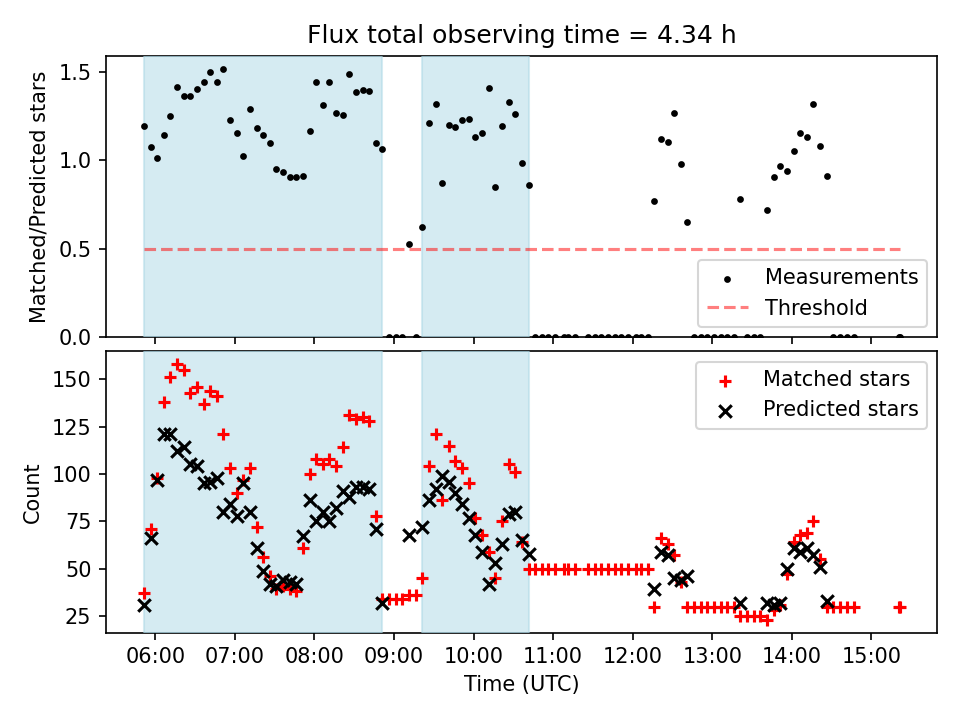 Flux total observing time = 4.34 h

Matched/Predicted stars

1.5
1.0
0.5
0.0

Measurements
Threshold

Count

150
125
100
75
50
25

Matched stars
Predicted stars

06:00 07:00 08:00 09:00 10:00 11:00 12:00 13:00 14:00 15:00
Time (UTC)